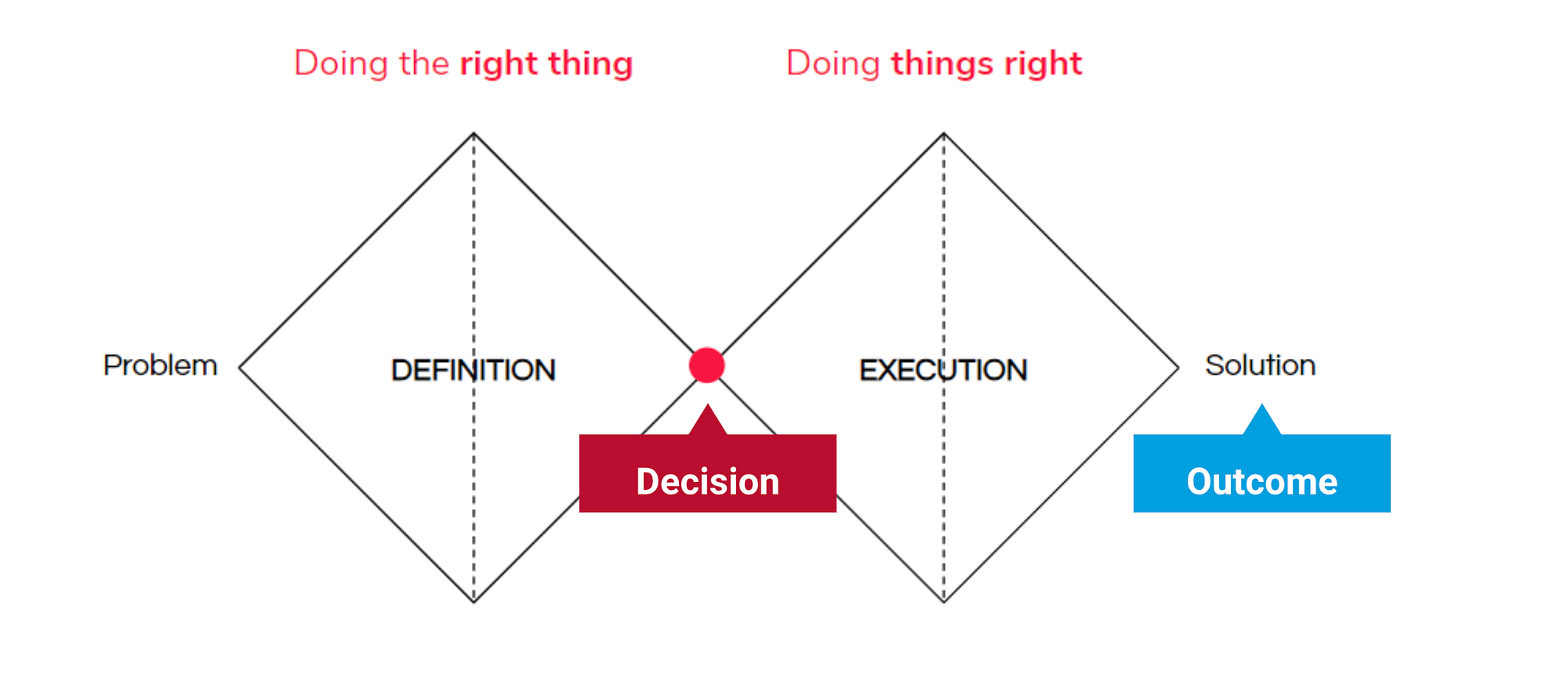 Doing the right thing

Doing things right

Problem

DEFINITION

EXECUTION

Solution

Decision

Outcome